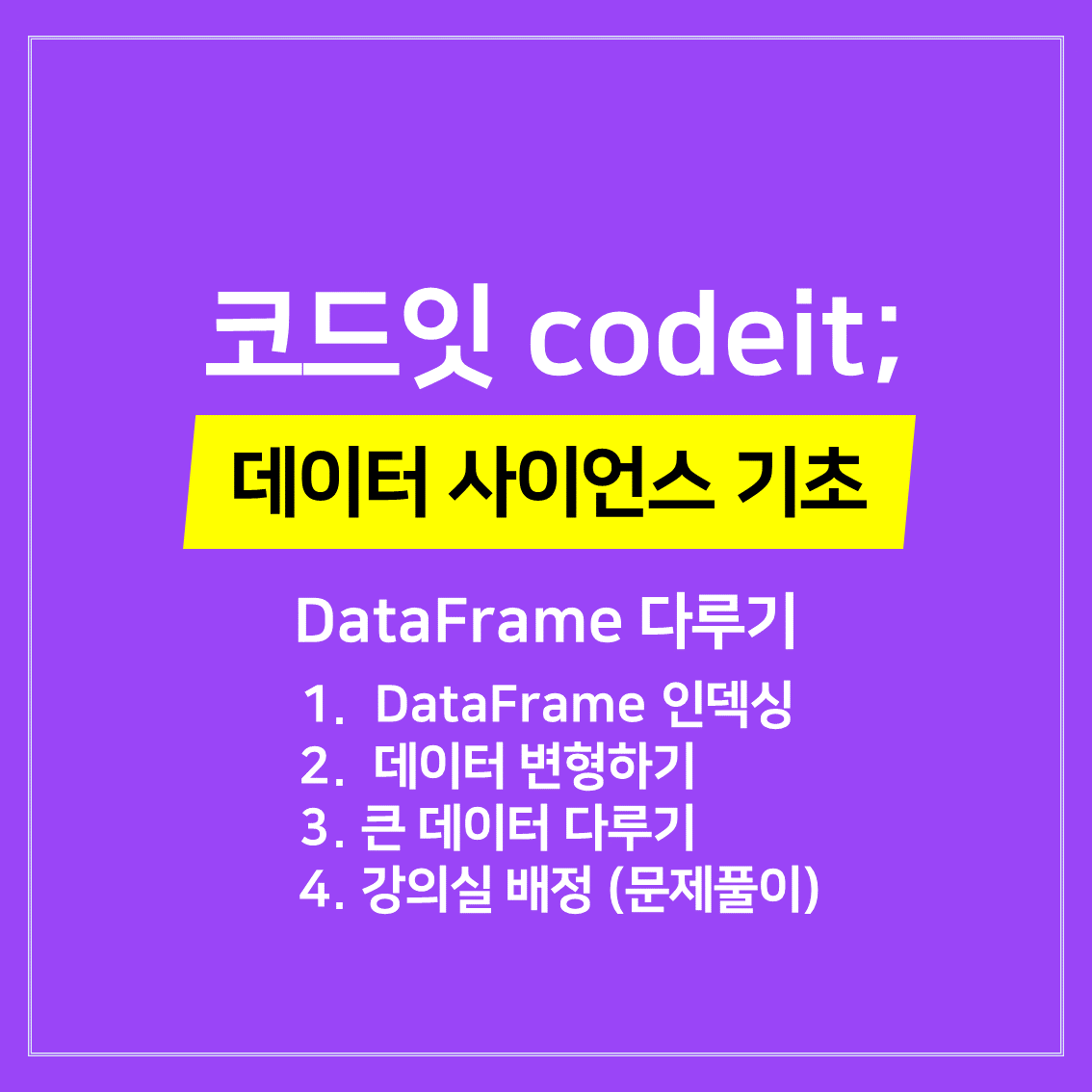 코드잇 codeit;

데이터 사이언스 기초

DataFrame 다루기

1. DataFrame 인덱싱
2. 데이터 변형하기
3. 큰 데이터 다루기
4. 강의실 배정 (문제풀이)